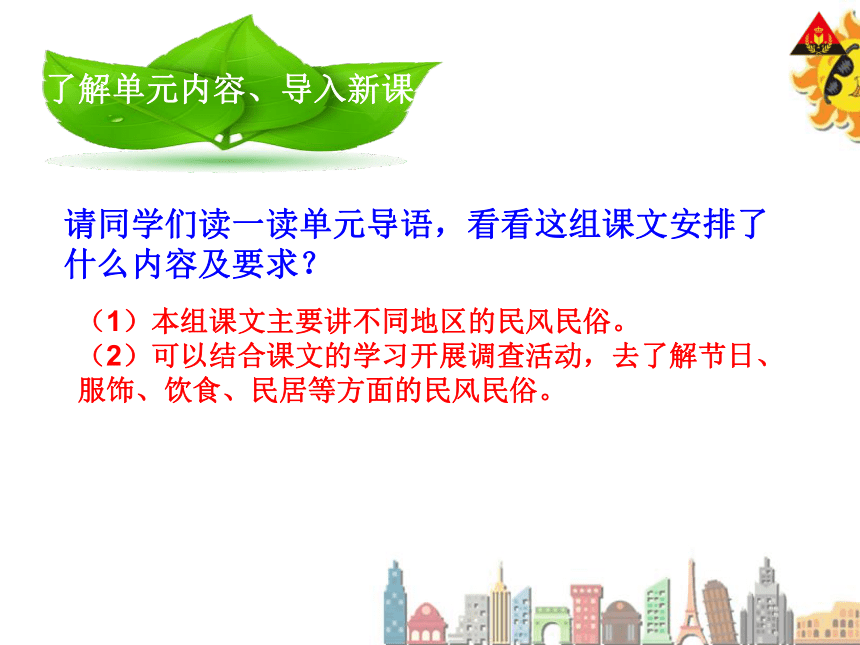 了解单元内容、导入新课

请同学们读一读单元导语，看看这组课文安排了什么内容及要求？

（1）本组课文主要讲不同地区的民风民俗。
（2）可以结合课文的学习开展调查活动，去了解节日、服饰、饮食、民居等方面的民风民俗。